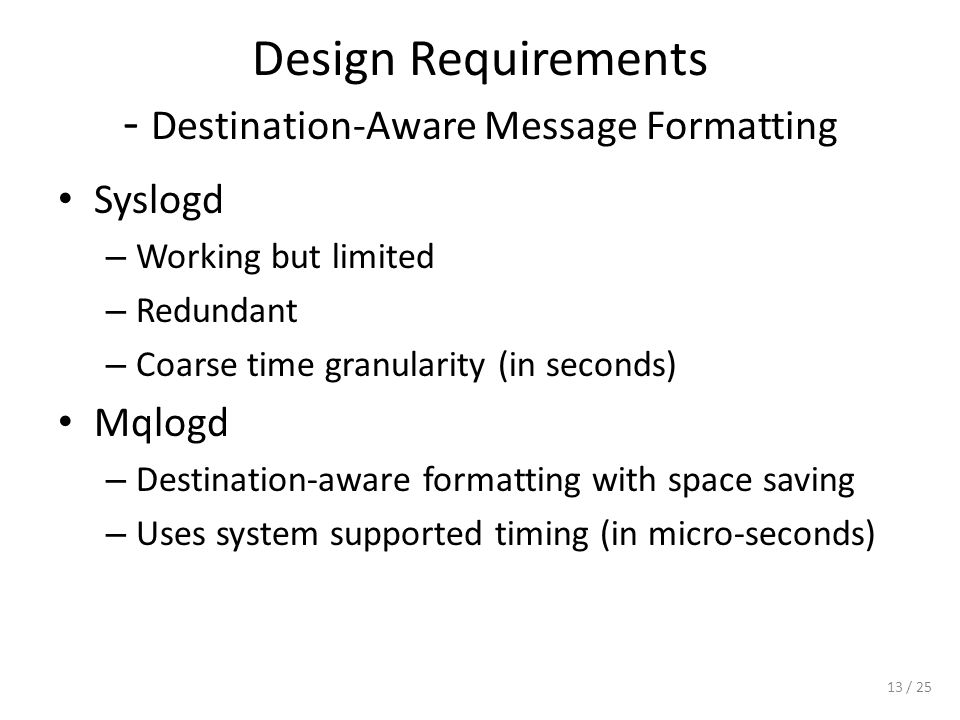 Design Requirements
- Destination-Aware Message Formatting

• Syslogd
– Working but limited
– Redundant
– Coarse time granularity (in seconds)
• Mqlogd
– Destination-aware formatting with space saving
– Uses system supported timing (in micro-seconds)

13 / 25